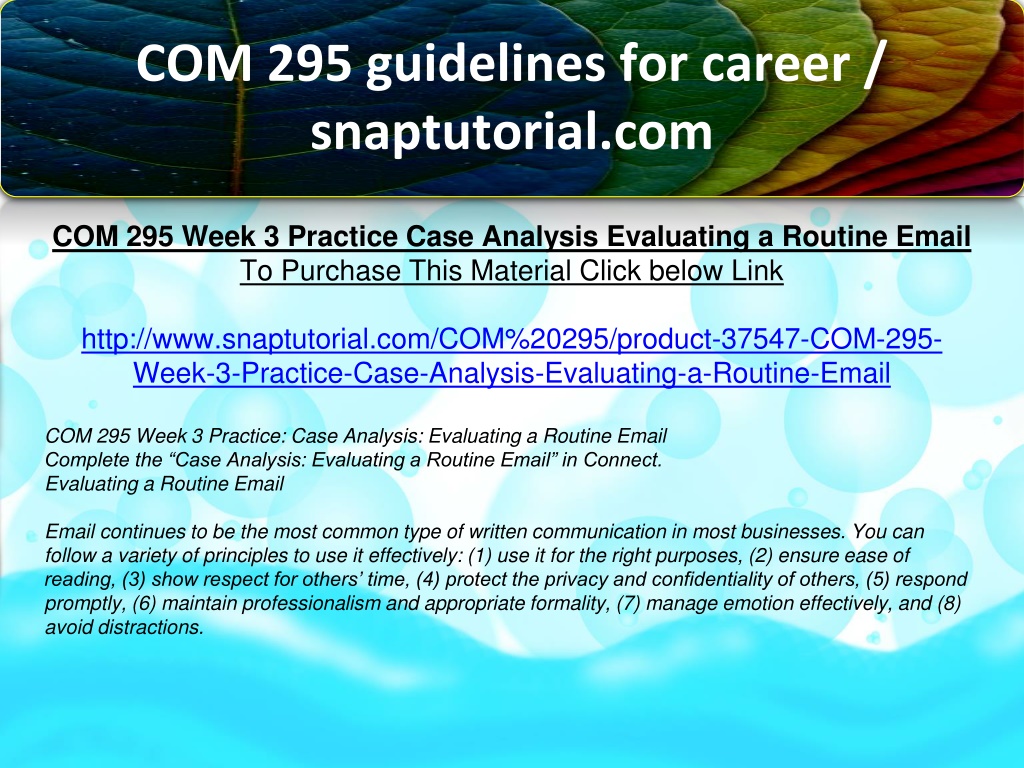 COM 295 guidelines for career / snaptutorial.com

COM 295 Week 3 Practice Case Analysis Evaluating a Routine Email
To Purchase This Material Click below Link

http://www.snaptutorial.com/COM%20295/product-37547-COM-295-Week-3-Practice-Case-Analysis-Evaluating-a-Routine-Email

COM 295 Week 3 Practice: Case Analysis: Evaluating a Routine Email
Complete the “Case Analysis: Evaluating a Routine Email” in Connect.
Evaluating a Routine Email

Email continues to be the most common type of written communication in most businesses. You can follow a variety of principles to use it effectively: (1) use it for the right purposes, (2) ensure ease of reading, (3) show respect for others’ time, (4) protect the privacy and confidentiality of others, (5) respond promptly, (6) maintain professionalism and appropriate formality, (7) manage emotion effectively, and (8) avoid distractions.